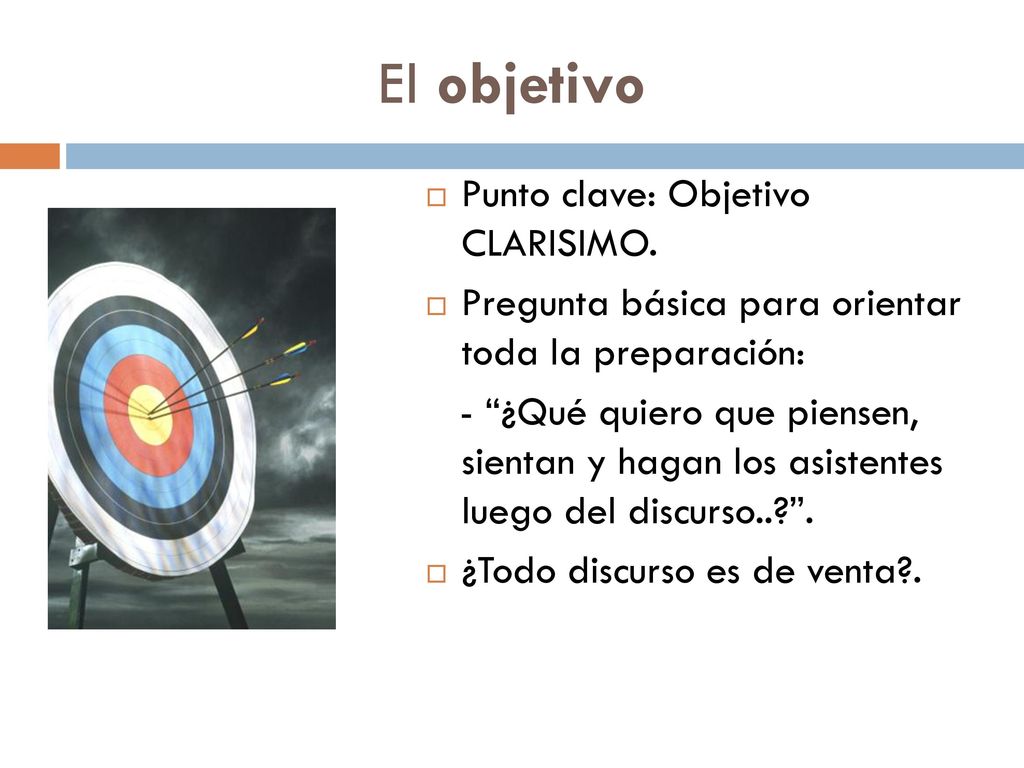 El objetivo

Punto clave: Objetivo CLARISIMO.

Pregunta básica para orientar toda la preparación:

- “¿Qué quiero que piensen, sientan y hagan los asistentes luego del discurso..?”.

¿Todo discurso es de venta?.